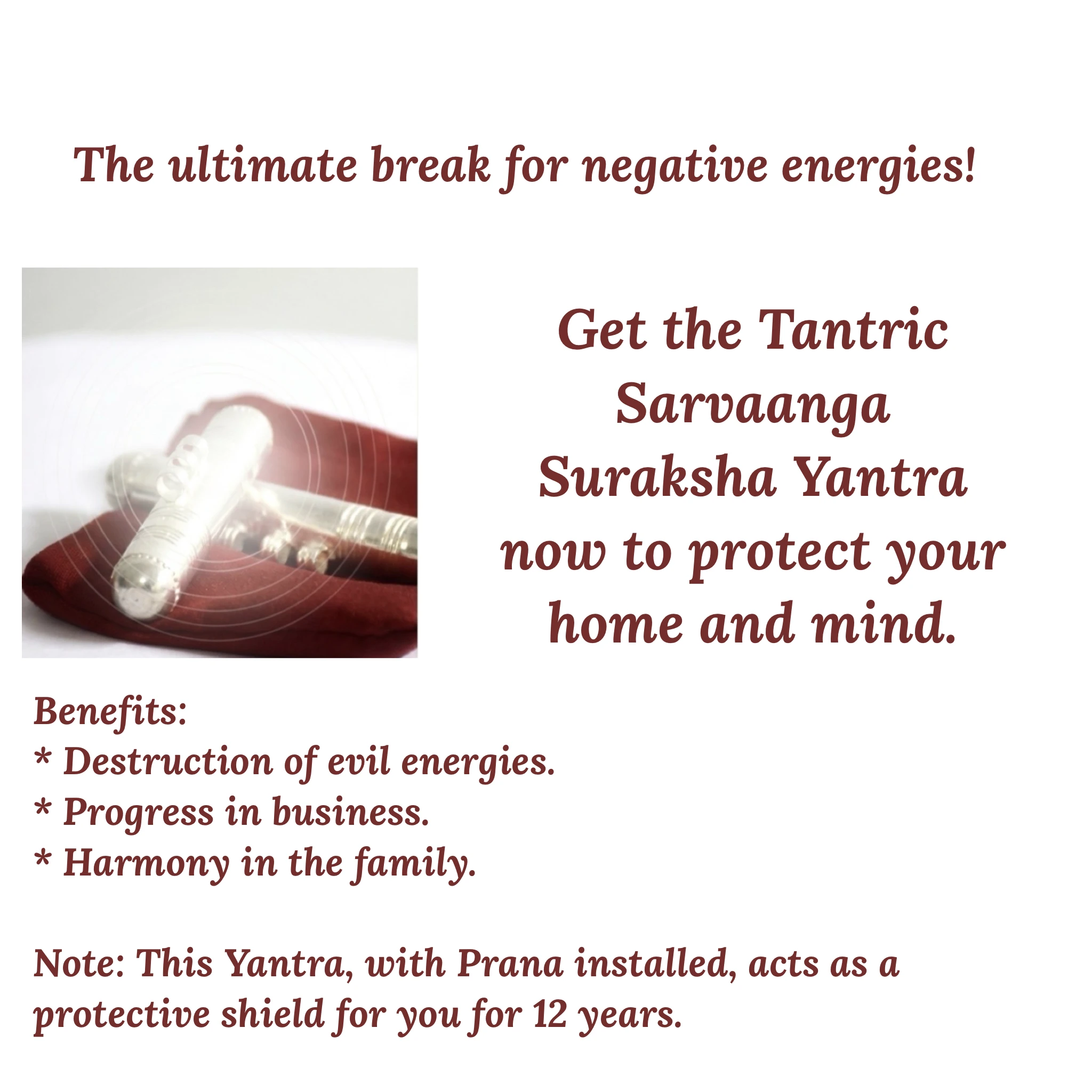 The ultimate break for negative energies!

Get the Tantric Sarvaanga Suraksha Yantra now to protect your home and mind.

Benefits:
* Destruction of evil energies.
* Progress in business.
* Harmony in the family.

Note: This Yantra, with Prana installed, acts as a protective shield for you for 12 years.